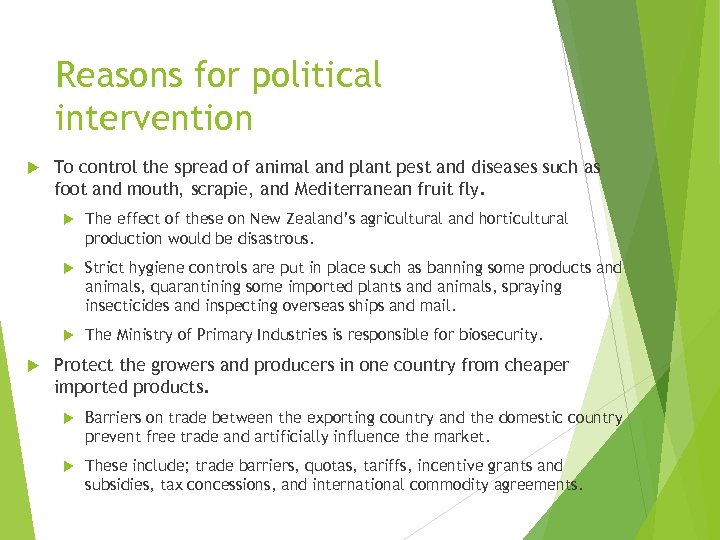 Reasons for political intervention

To control the spread of animal and plant pest and diseases such as foot and mouth, scrapie, and Mediterranean fruit fly.

The effect of these on New Zealand's agricultural and horticultural production would be disastrous.

Strict hygiene controls are put in place such as banning some products and animals, quarantining some imported plants and animals, spraying insecticides and inspecting overseas ships and mail.

The Ministry of Primary Industries is responsible for biosecurity.

Protect the growers and producers in one country from cheaper imported products.

Barriers on trade between the exporting country and the domestic country prevent free trade and artificially influence the market.

These include; trade barriers, quotas, tariffs, incentive grants and subsidies, tax concessions, and international commodity agreements.